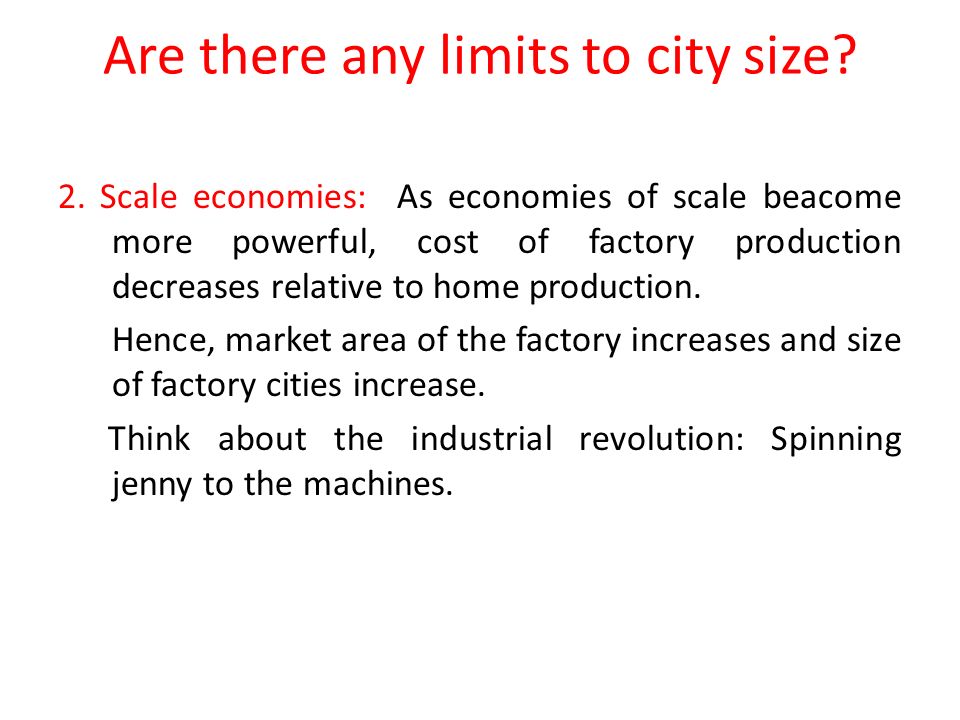 Are there any limits to city size?

2. Scale economies: As economies of scale beacome more powerful, cost of factory production decreases relative to home production.

Hence, market area of the factory increases and size of factory cities increase.

Think about the industrial revolution: Spinning jenny to the machines.